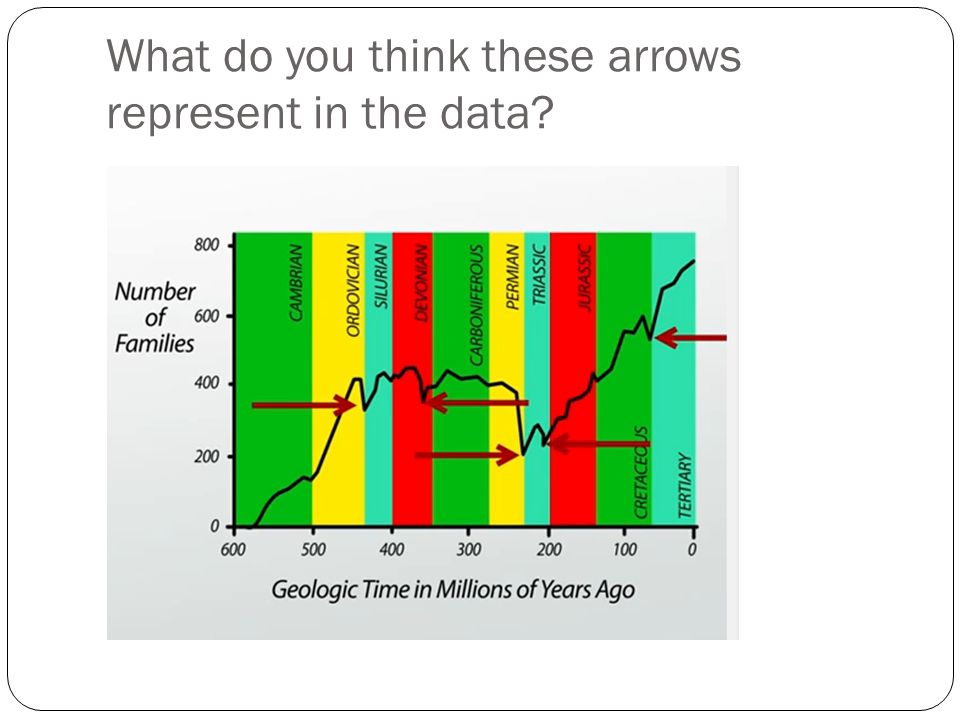 What do you think these arrows represent in the data?

Number of Families

800
600
400
200
0

CAMBRIAN
ORDOVICIAN
SILURIAN
DEVONIAN
CARBONIFEROUS
PERMIAN
TRIASSIC
JURASSIC
CRETACEOUS
TERTIARY

600
500
400
300
200
100
0

Geologic Time in Millions of Years Ago